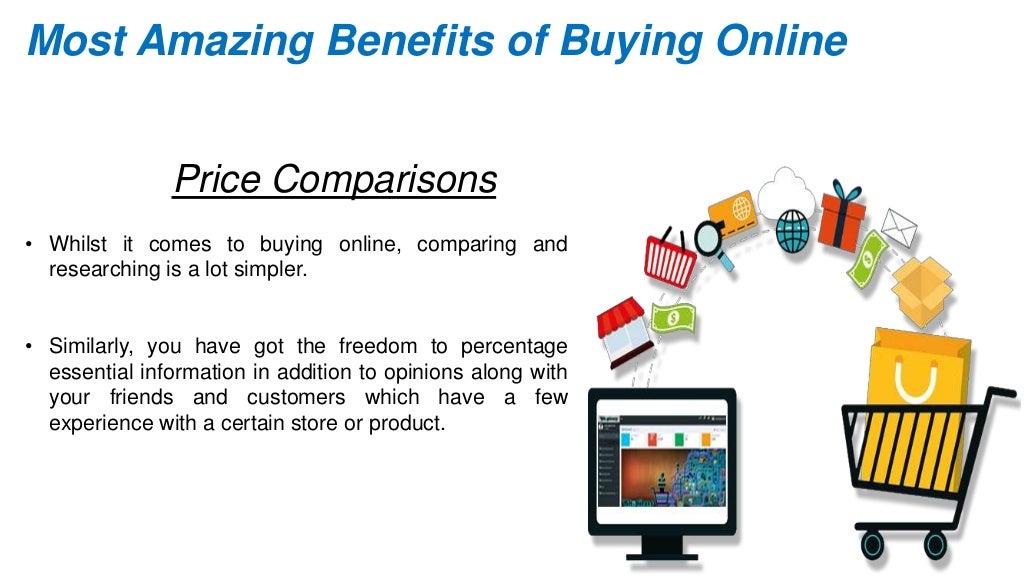 Most Amazing Benefits of Buying Online

Price Comparisons

• Whilst it comes to buying online, comparing and researching is a lot simpler.

• Similarly, you have got the freedom to percentage essential information in addition to opinions along with your friends and customers which have a few experience with a certain store or product.